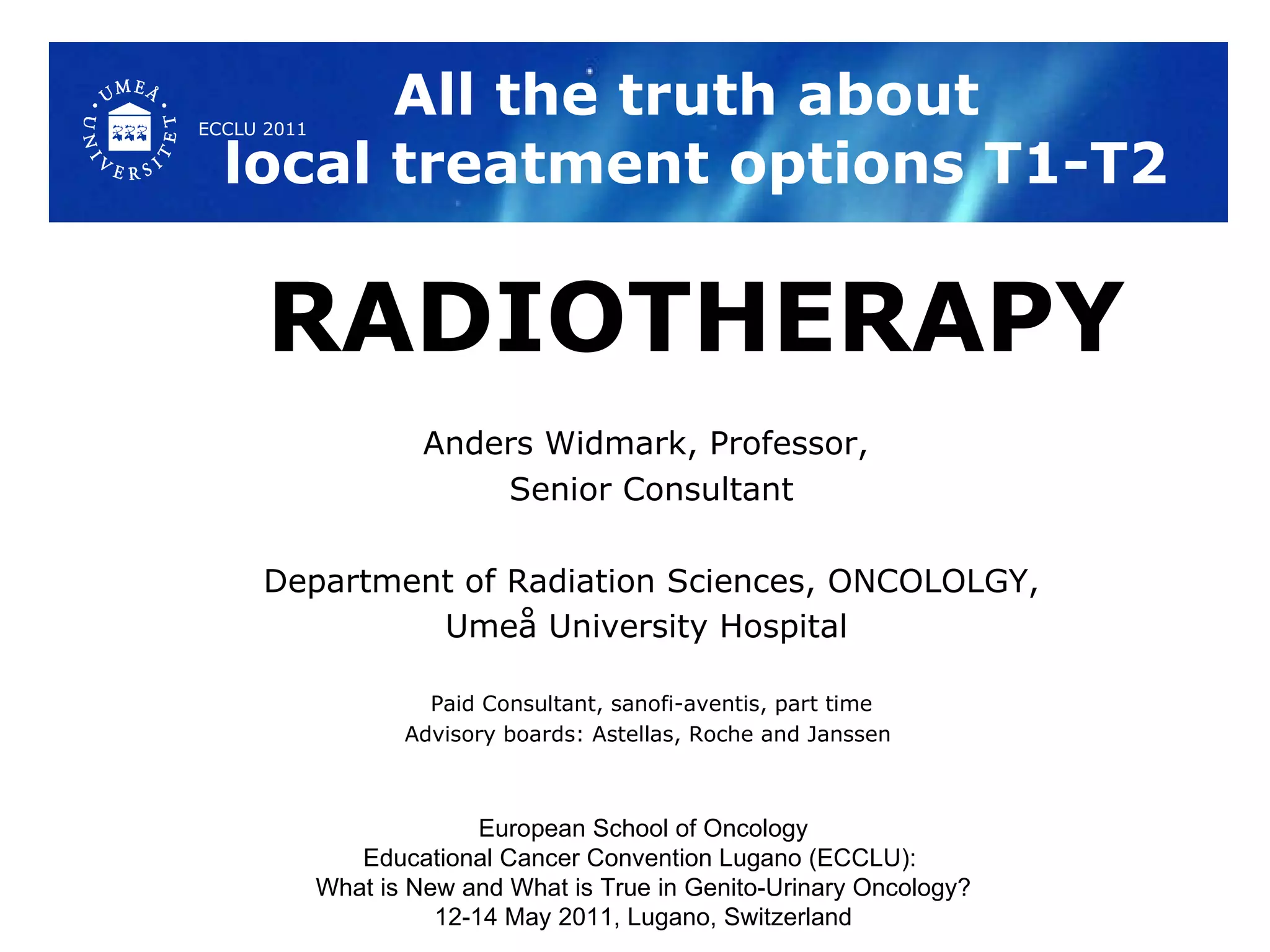 UMEÅ UNIVERSITET

ECCLU 2011

All the truth about
local treatment options T1-T2

RADIOTHERAPY

Anders Widmark, Professor,
Senior Consultant

Department of Radiation Sciences, ONCOLOLGY,
Umeå University Hospital

Paid Consultant, sanofi-aventis, part time
Advisory boards: Astellas, Roche and Janssen

European School of Oncology
Educational Cancer Convention Lugano (ECCLU):
What is New and What is True in Genito-Urinary Oncology?
12-14 May 2011, Lugano, Switzerland